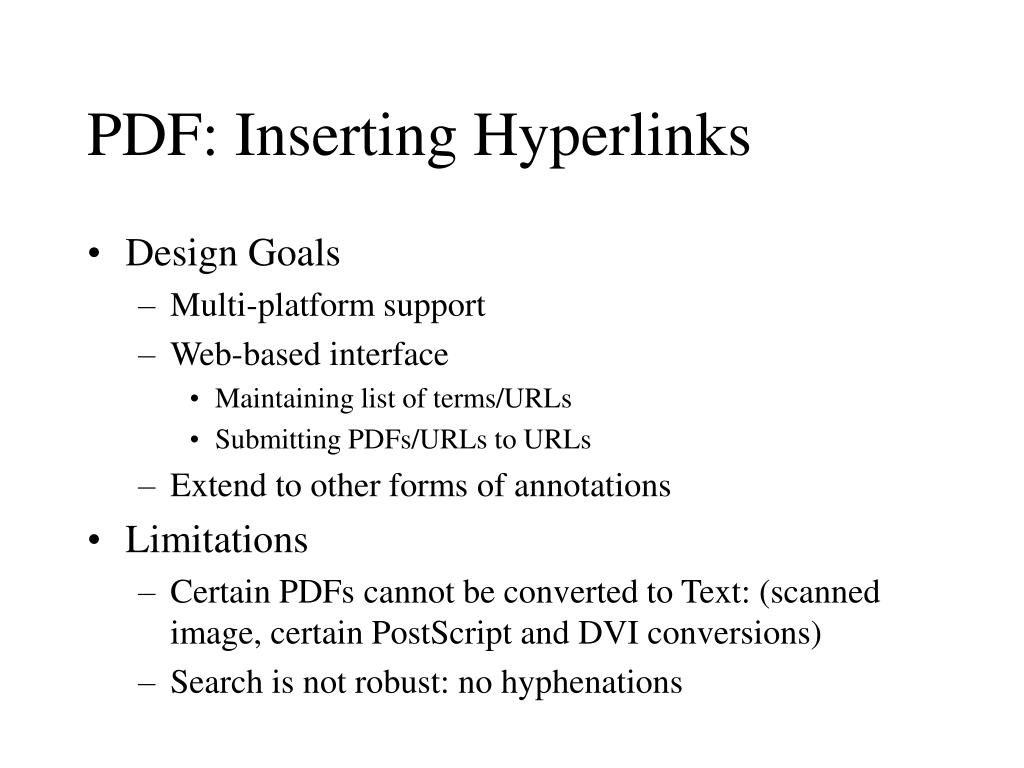 PDF: Inserting Hyperlinks

• Design Goals
– Multi-platform support
– Web-based interface
• Maintaining list of terms/URLs
• Submitting PDFs/URLs to URLs
– Extend to other forms of annotations
• Limitations
– Certain PDFs cannot be converted to Text: (scanned image, certain PostScript and DVI conversions)
– Search is not robust: no hyphenations